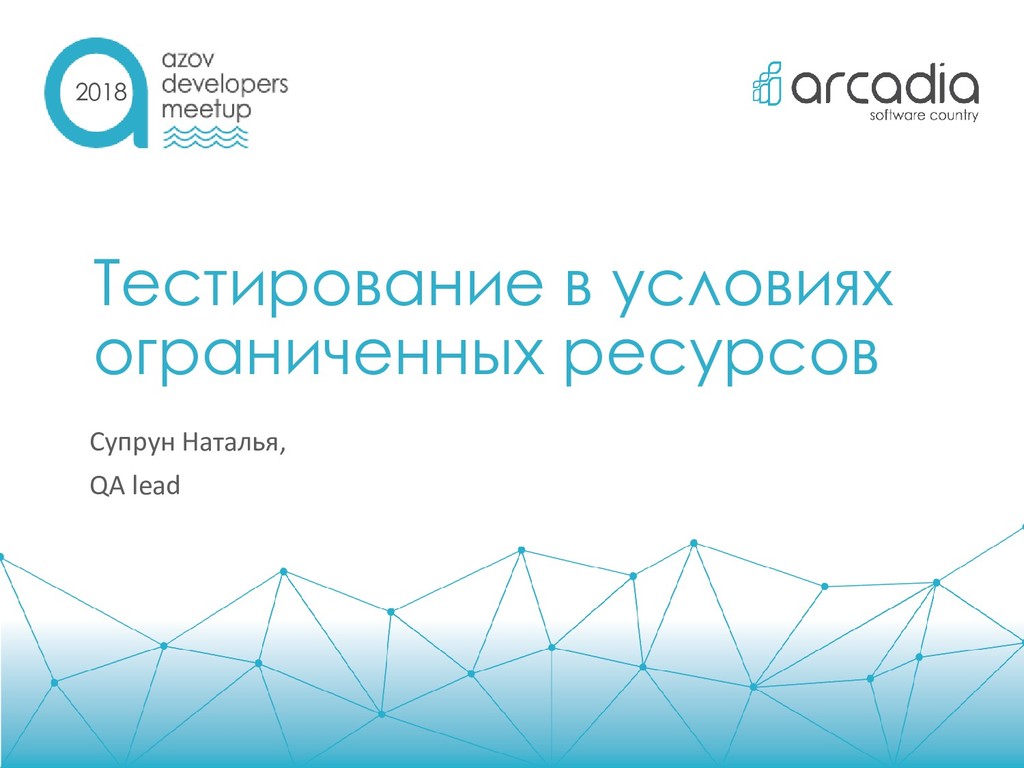 2018
azov developers meetup

arcadia
software country

Тестирование в условиях ограниченных ресурсов

Супрун Наталья,
QA lead